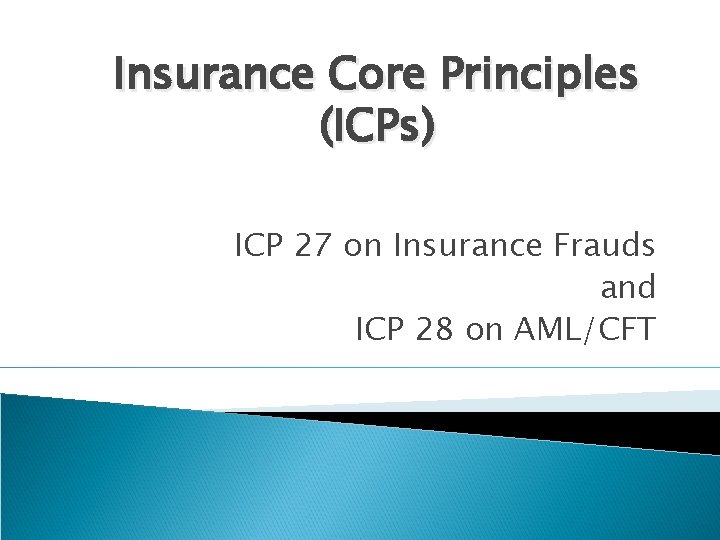 Insurance Core Principles (ICPs)

ICP 27 on Insurance Frauds
and
ICP 28 on AML/CFT